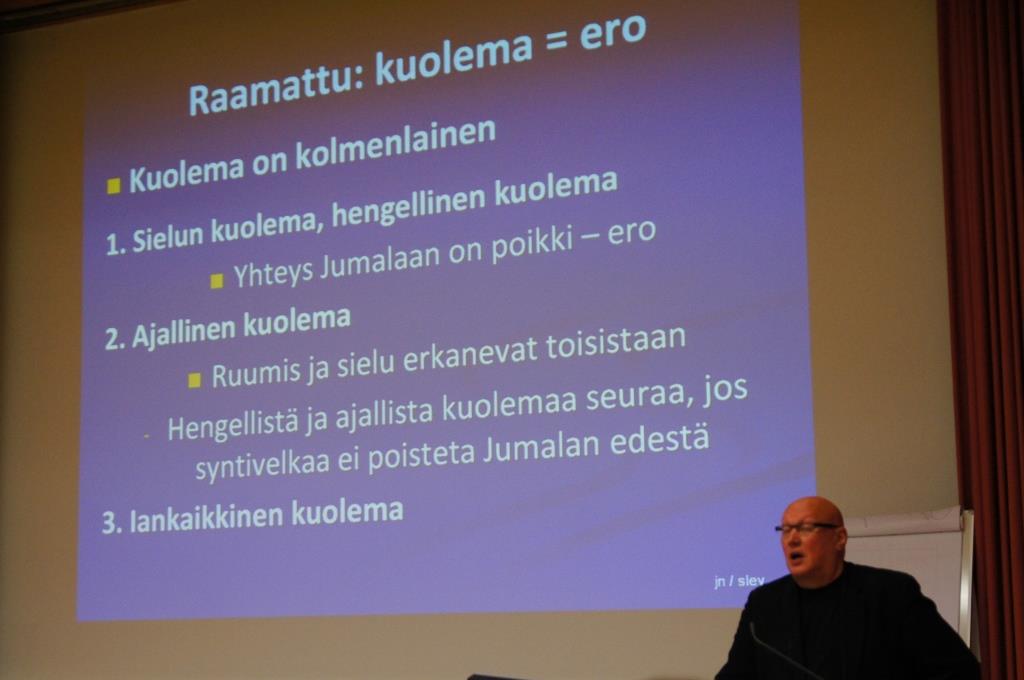 Raamattu: kuolema = ero

Kuolema on kolmenlainen

1. Sielun kuolema, hengellinen kuolema

Yhteys Jumalaan on poikki – ero

2. Ajallinen kuolema

Ruumis ja sielu erkanevat toisistaan

Hengellistä ja ajallista kuolemaa seuraa, jos syntivelkaa ei poisteta Jumalan edestä

3. Iankaikkinen kuolema

jn / slev